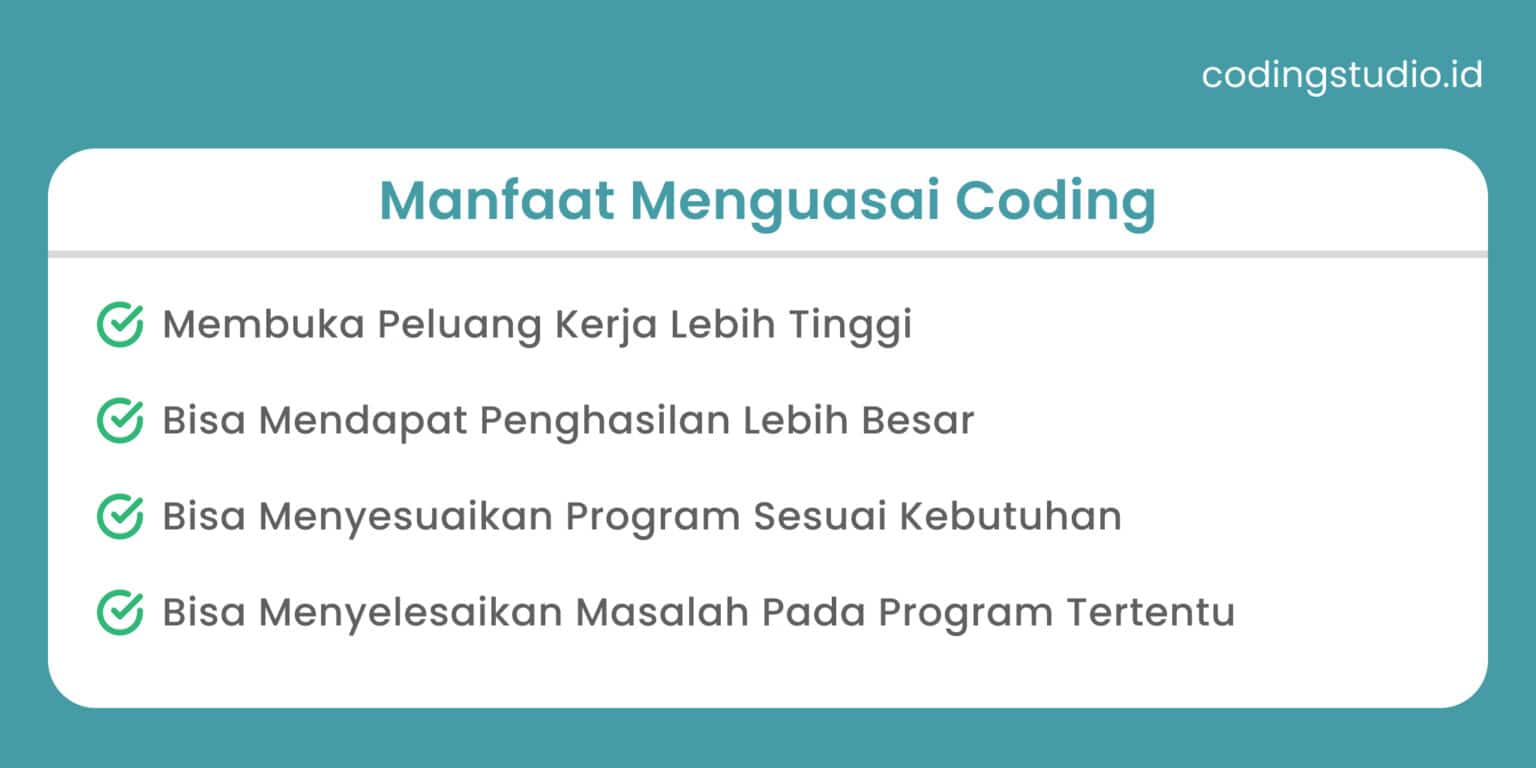 codingstudio.id

Manfaat Menguasai Coding

Membuka Peluang Kerja Lebih Tinggi

Bisa Mendapat Penghasilan Lebih Besar

Bisa Menyesuaikan Program Sesuai Kebutuhan

Bisa Menyelesaikan Masalah Pada Program Tertentu